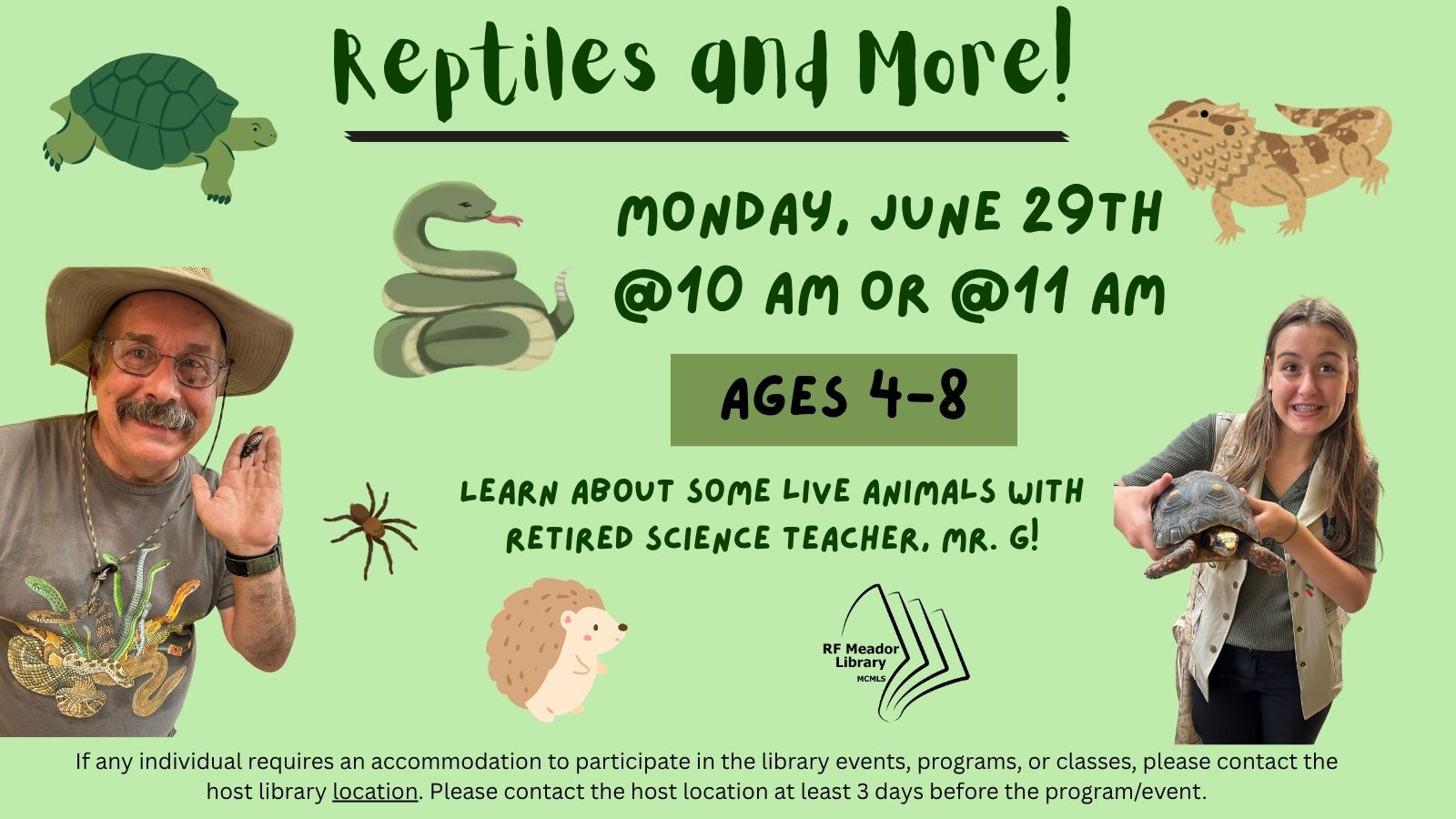 Reptiles and More!

MONDAY, JUNE 29TH
@10 AM OR @11 AM

AGES 4-8

LEARN ABOUT SOME LIVE ANIMALS WITH RETIRED SCIENCE TEACHER, MR. G!

RF Meador Library
MCMLS

If any individual requires an accommodation to participate in the library events, programs, or classes, please contact the host library location. Please contact the host location at least 3 days before the program/event.